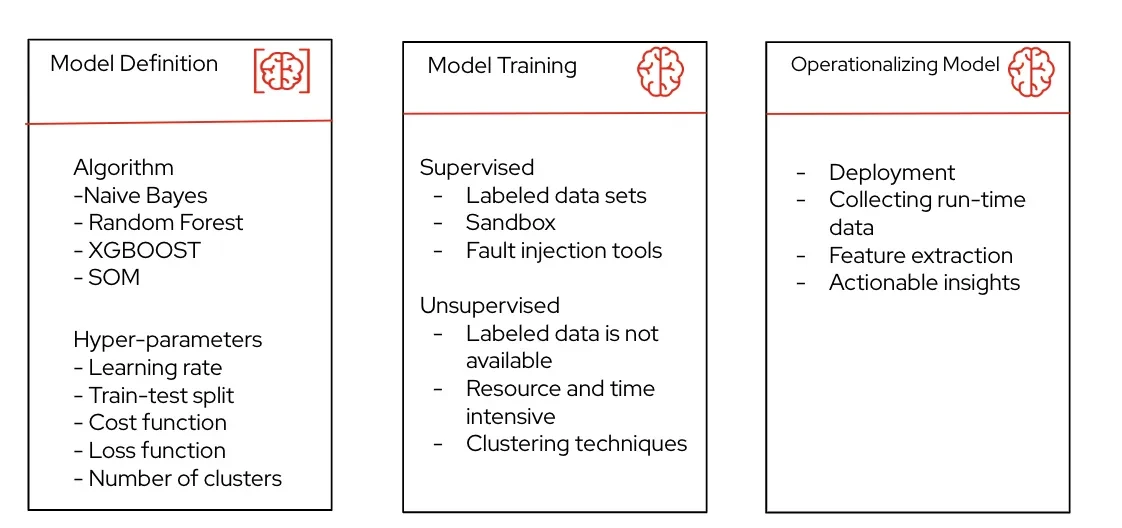 Model Definition

Algorithm
-Naive Bayes
- Random Forest
- XGBOOST
- SOM

Hyper-parameters
- Learning rate
- Train-test split
- Cost function
- Loss function
- Number of clusters

Model Training

Supervised
- Labeled data sets
- Sandbox
- Fault injection tools

Unsupervised
- Labeled data is not available
- Resource and time intensive
- Clustering techniques

Operationalizing Model

- Deployment
- Collecting run-time data
- Feature extraction
- Actionable insights